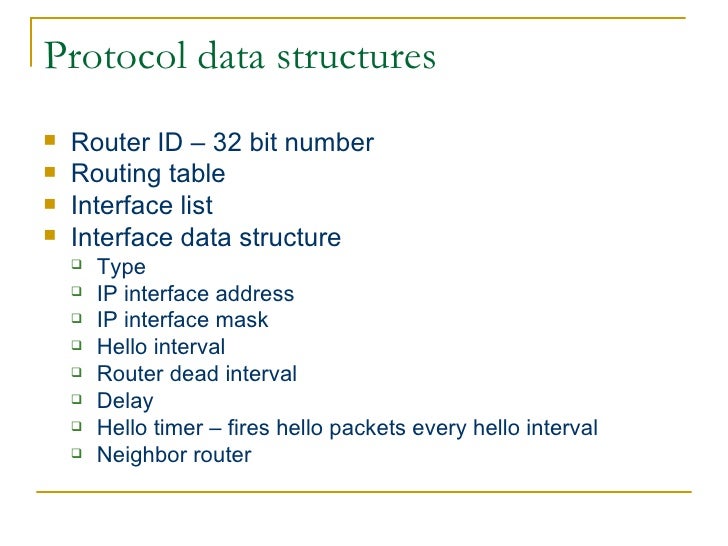 Protocol data structures

- Router ID – 32 bit number
- Routing table
- Interface list
- Interface data structure
  - Type
  - IP interface address
  - IP interface mask
  - Hello interval
  - Router dead interval
  - Delay
  - Hello timer – fires hello packets every hello interval
  - Neighbor router